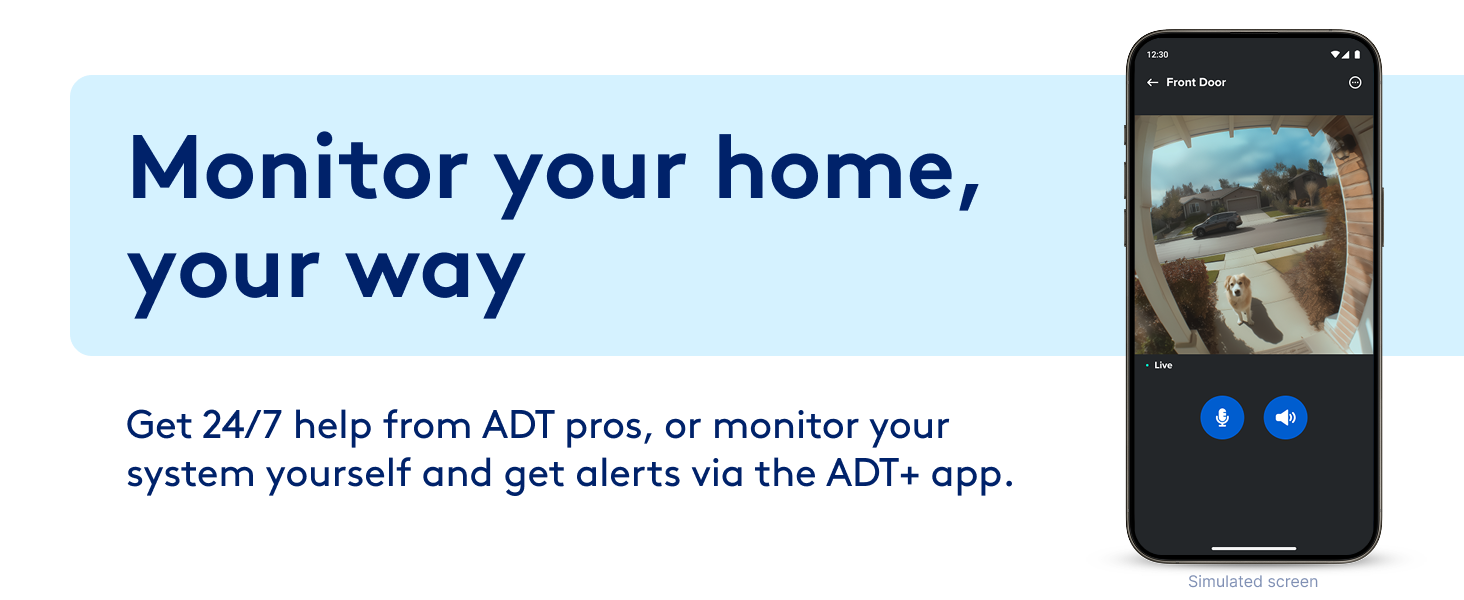 Monitor your home, your way

Get 24/7 help from ADT pros, or monitor your system yourself and get alerts via the ADT+ app.

12:30

← Front Door

• Live

Simulated screen